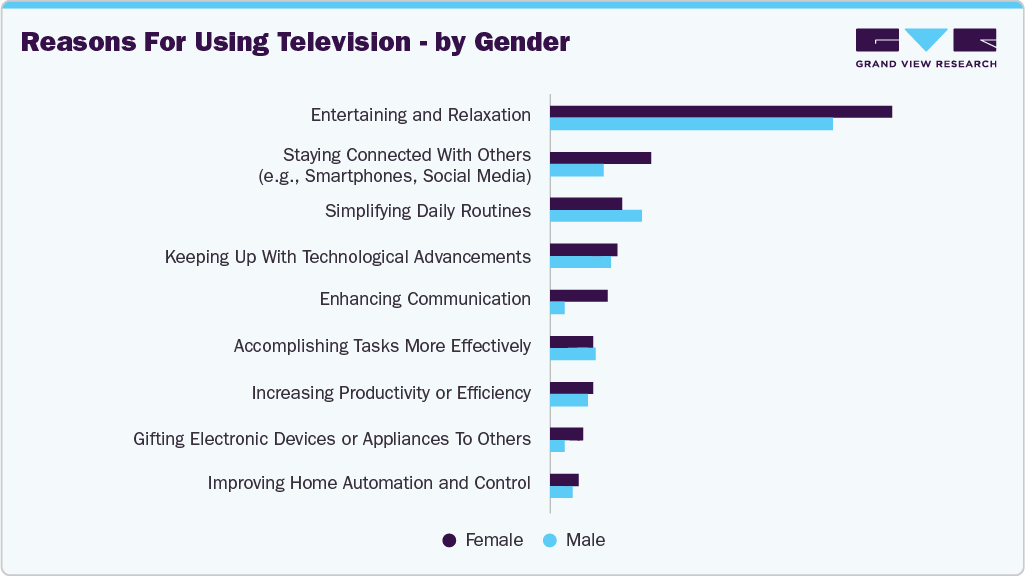 Reasons For Using Television - by Gender

GRAND VIEW RESEARCH

Entertaining and Relaxation
Staying Connected With Others (e.g., Smartphones, Social Media)
Simplifying Daily Routines
Keeping Up With Technological Advancements
Enhancing Communication
Accomplishing Tasks More Effectively
Increasing Productivity or Efficiency
Gifting Electronic Devices or Appliances To Others
Improving Home Automation and Control

Female Male